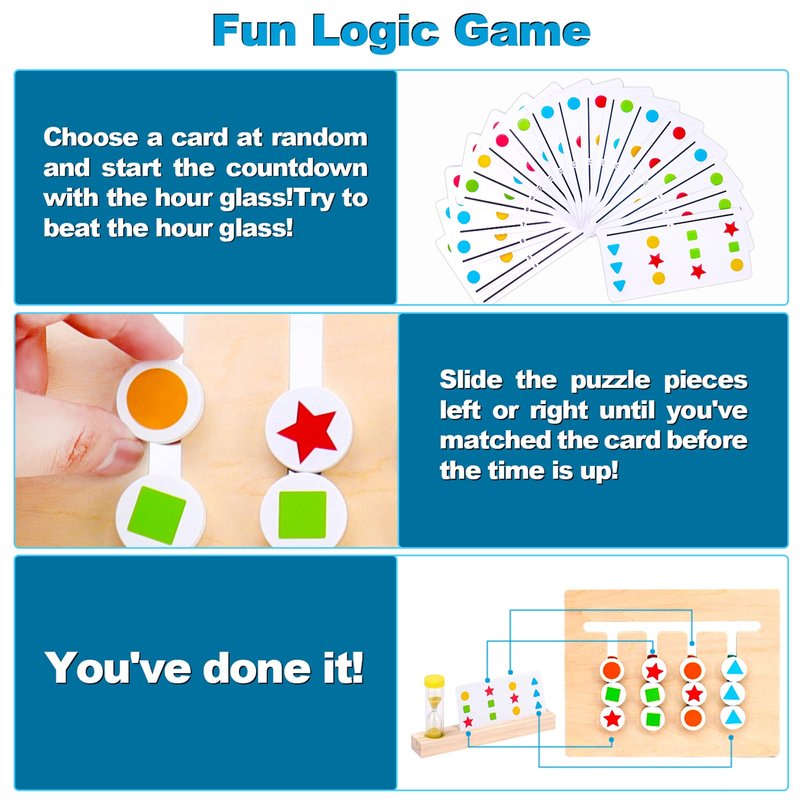 Fun Logic Game

Choose a card at random and start the countdown with the hour glass!Try to beat the hour glass!

Slide the puzzle pieces left or right until you've matched the card before the time is up!

You've done it!